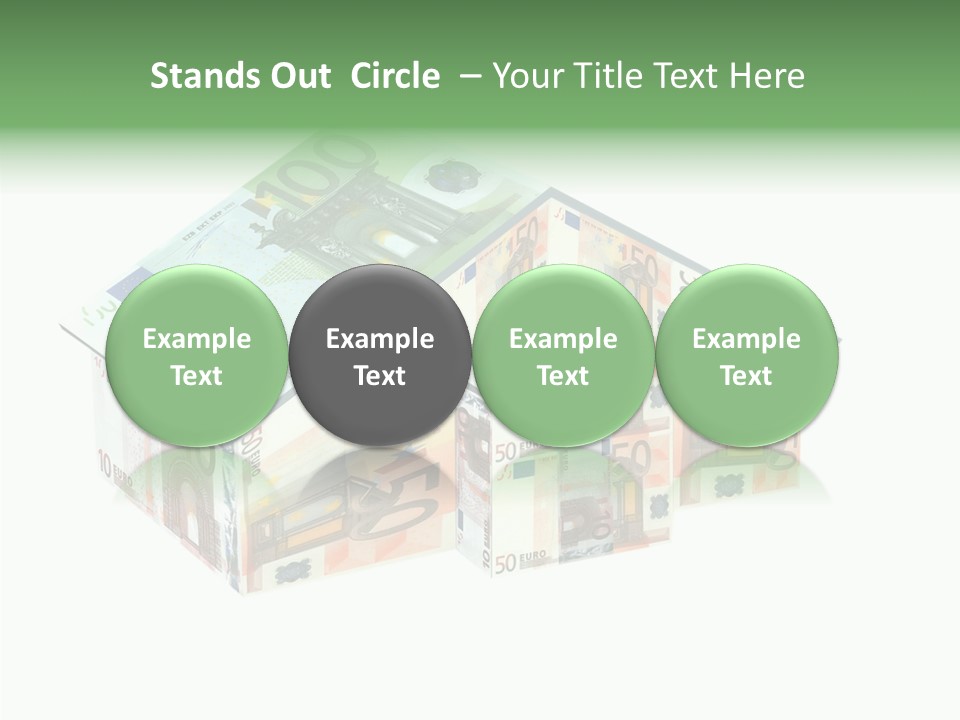 Stands Out Circle – Your Title Text Here

Example Text

Example Text

Example Text

Example Text